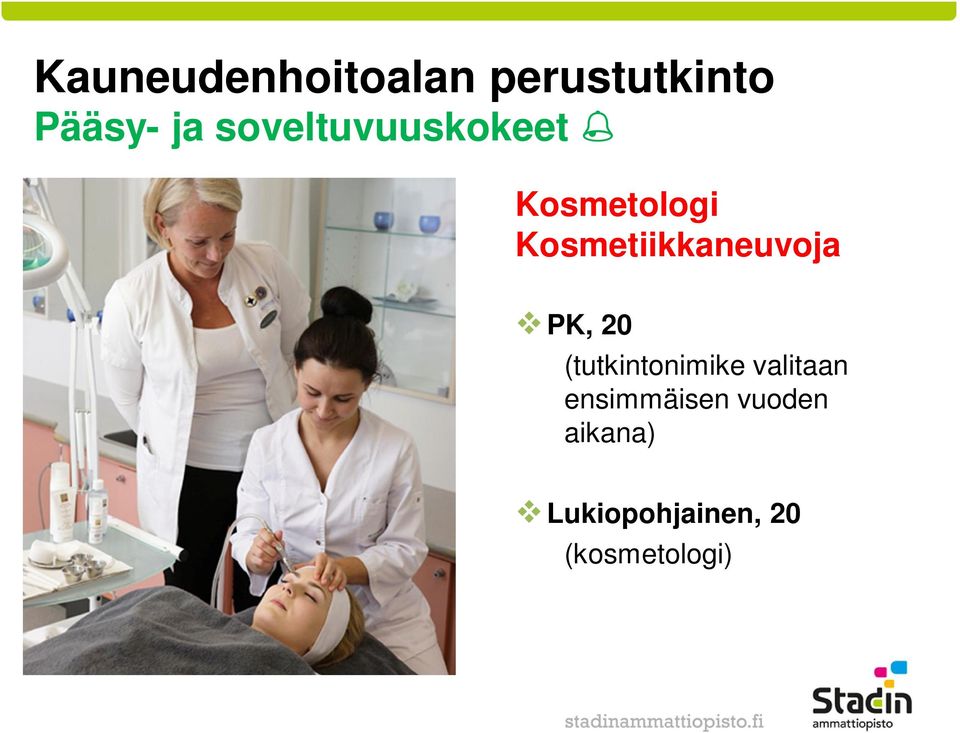 Kauneudenhoitoalan perustutkinto
Pääsy- ja soveltuvuuskokeet

Kosmetologi
Kosmetiikkaneuvoja

PK, 20
(tutkintonimike valitaan ensimmäisen vuoden aikana)

Lukiopohjainen, 20
(kosmetologi)

stadinammattiopisto.fi

Stadin
ammattiopisto